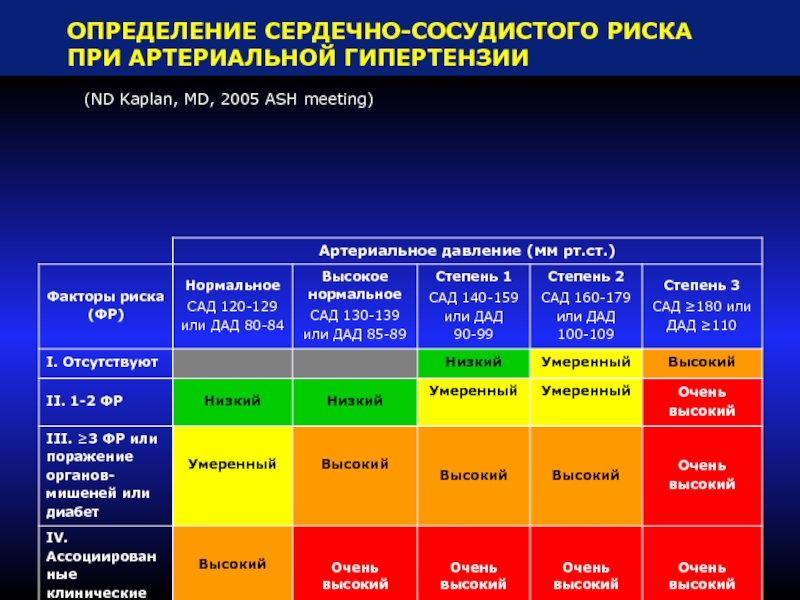 ОПРЕДЕЛЕНИЕ СЕРДЕЧНО-СОСУДИСТОГО РИСКА ПРИ АРТЕРИАЛЬНОЙ ГИПЕРТЕНЗИИ

(ND Kaplan, MD, 2005 ASH meeting)

| | Артериальное давление (мм рт.ст.) | | | | |
|---|---|---|---|---|---|
| Факторы риска (ФР) | Нормальное САД 120-129 или ДАД 80-84 | Высокое нормальное САД 130-139 или ДАД 85-89 | Степень 1 САД 140-159 или ДАД 90-99 | Степень 2 САД 160-179 или ДАД 100-109 | Степень 3 САД ≥180 или ДАД ≥110 |
| I. Отсутствуют | | | Низкий | Умеренный | Высокий |
| II. 1-2 ФР | Низкий | Низкий | Умеренный | Умеренный | Очень высокий |
| III. ≥3 ФР или поражение органов-мишеней или диабет | Умеренный | Высокий | Высокий | Высокий | Очень высокий |
| IV. Ассоциированные клинические | Высокий | Очень высокий | Очень высокий | Очень высокий | Очень высокий |